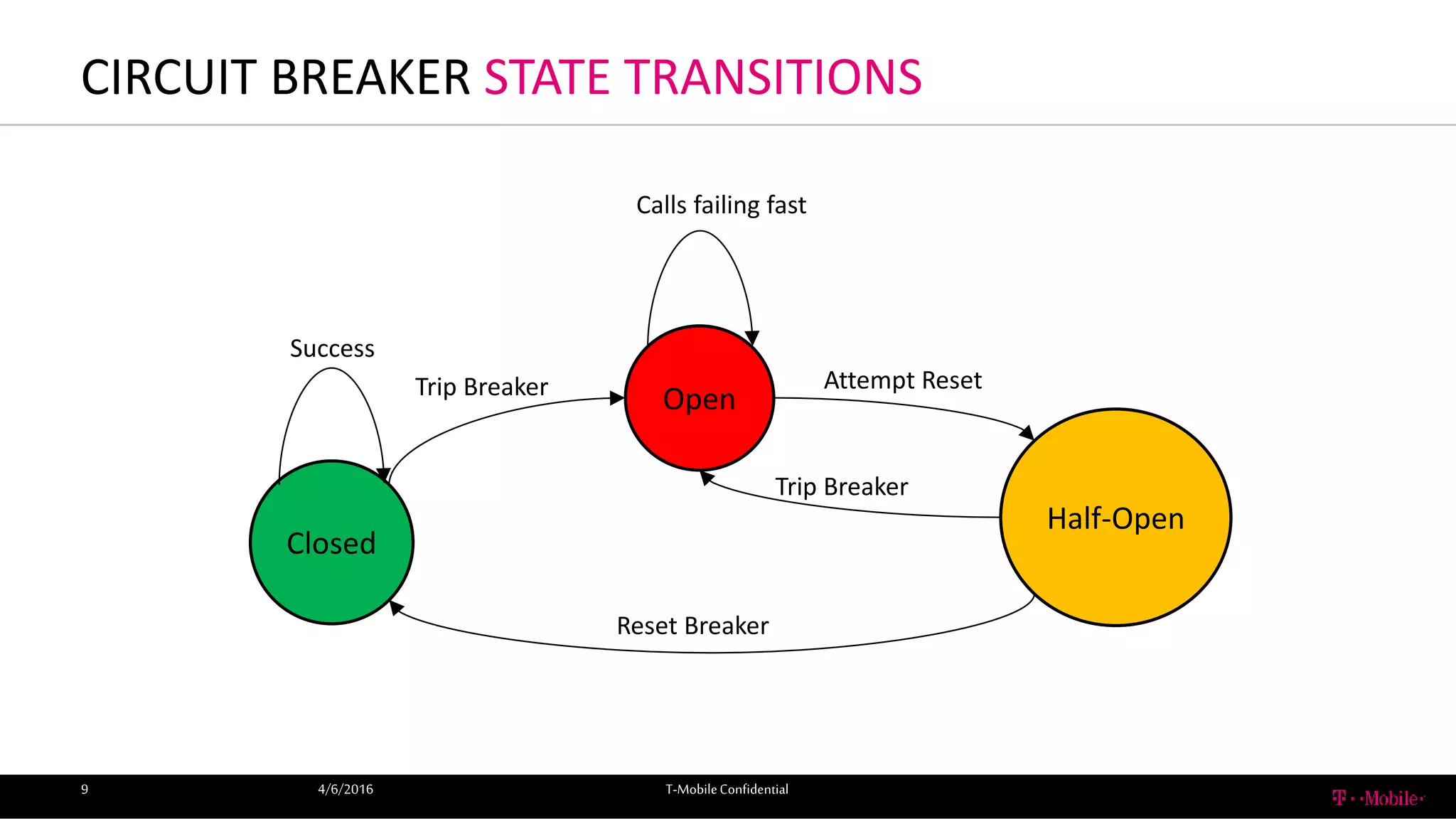 CIRCUIT BREAKER STATE TRANSITIONS

Calls failing fast

Success

Trip Breaker

Open

Attempt Reset

Trip Breaker

Closed

Half-Open

Reset Breaker

9

4/6/2016

T-Mobile Confidential

T · ·Mobile·